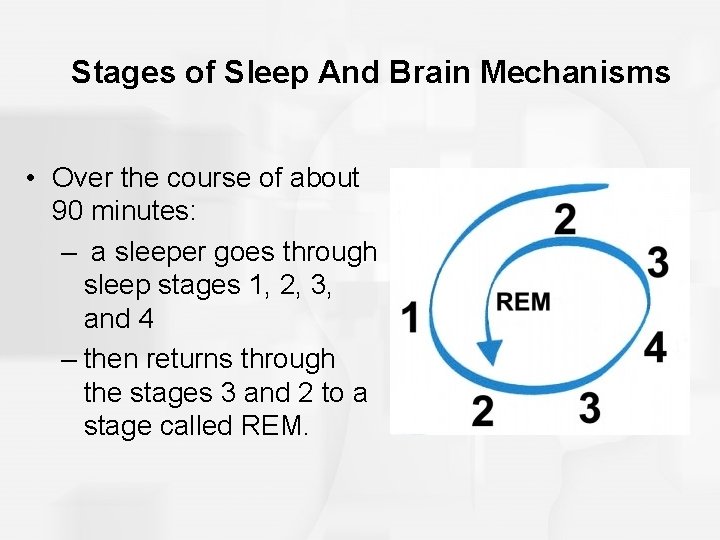 Stages of Sleep And Brain Mechanisms

• Over the course of about 90 minutes:
– a sleeper goes through sleep stages 1, 2, 3, and 4
– then returns through the stages 3 and 2 to a stage called REM.

1
2
3
4
3
2
REM